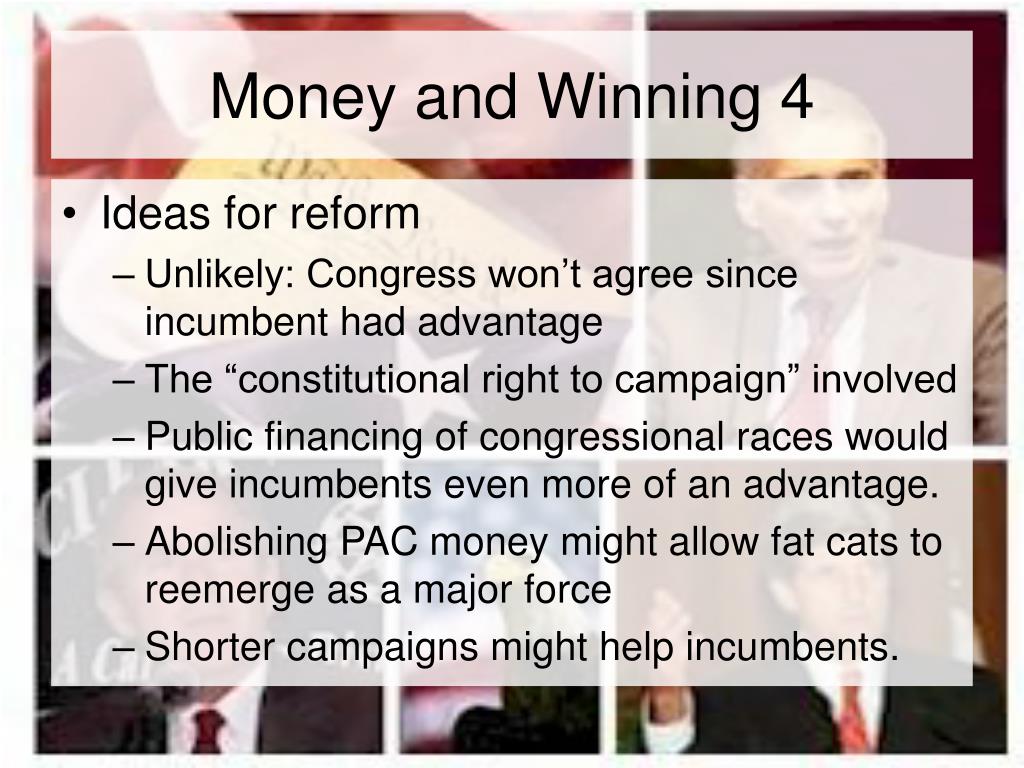 Money and Winning 4

• Ideas for reform
– Unlikely: Congress won’t agree since incumbent had advantage
– The “constitutional right to campaign” involved
– Public financing of congressional races would give incumbents even more of an advantage.
– Abolishing PAC money might allow fat cats to reemerge as a major force
– Shorter campaigns might help incumbents.